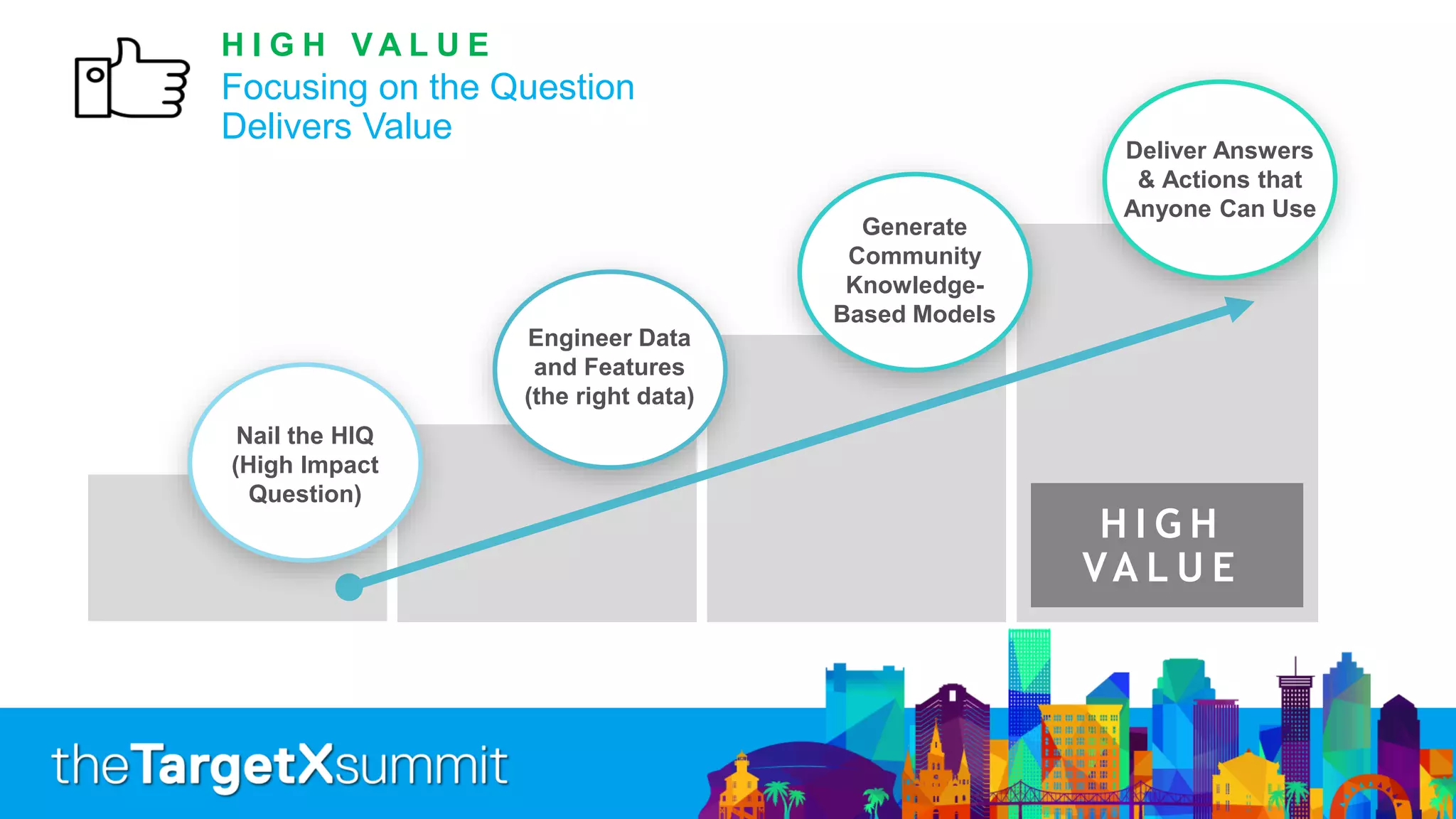 HIGH VALUE
Focusing on the Question Delivers Value

Nail the HIQ (High Impact Question)

Engineer Data and Features (the right data)

Generate Community Knowledge-Based Models

Deliver Answers & Actions that Anyone Can Use

HIGH VALUE

theTargetXsummit